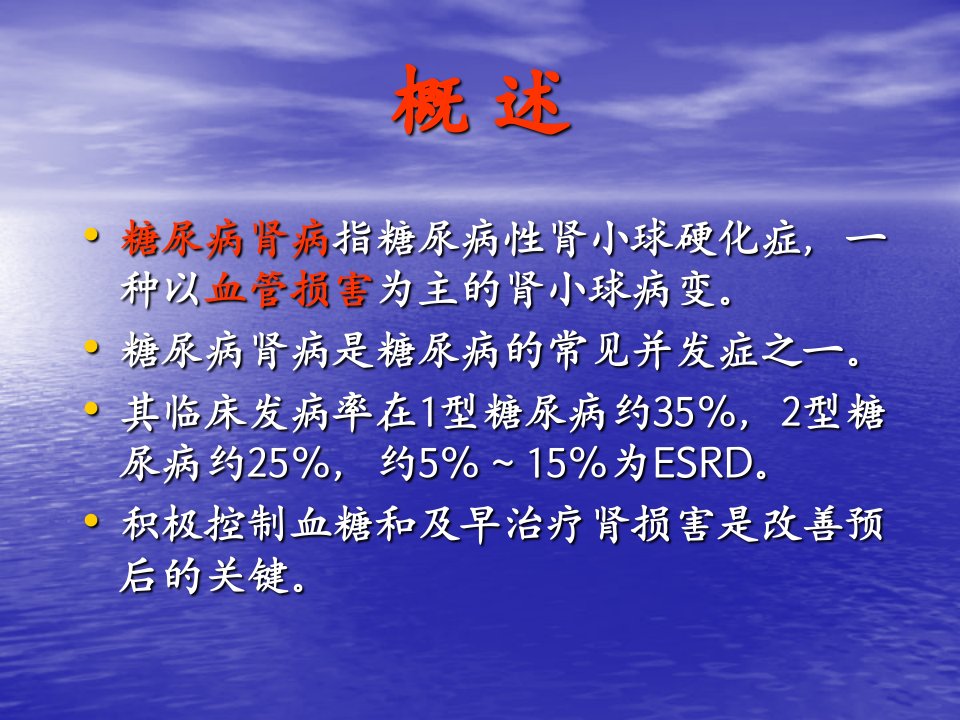 概 述

• 糖尿病肾病指糖尿病性肾小球硬化症，一种以血管损害为主的肾小球病变。

• 糖尿病肾病是糖尿病的常见并发症之一。

• 其临床发病率在1型糖尿病约35%，2型糖尿病约25%，约5%～15%为ESRD。

• 积极控制血糖和及早治疗肾损害是改善预后的关键。